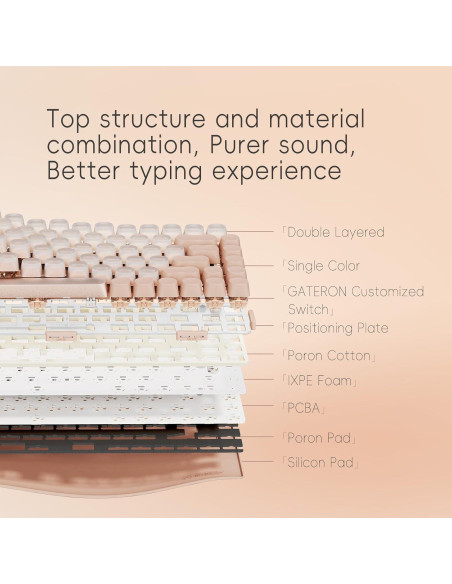 Top structure and material combination, Purer sound, Better typing experience

「Double Layered

「Single Color

「GATERON Customized Switch」

「Positioning Plate

「Poron Cotton」

「IXPE Foam」

「PCBA」

「Poron Pad」

「Silicon Pad」